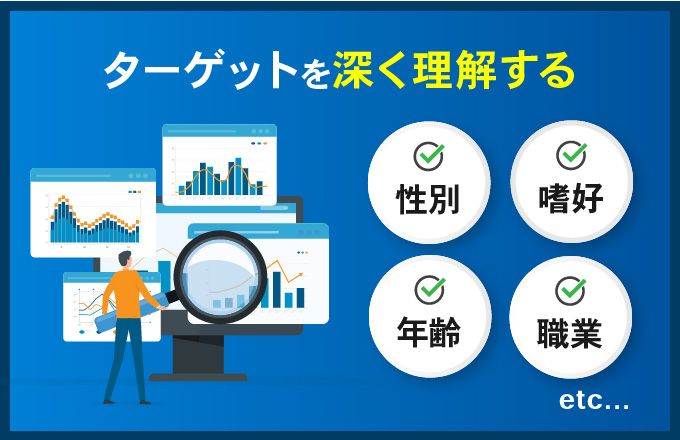 ターゲットを深く理解する

性別

嗜好

年齢

職業

etc...